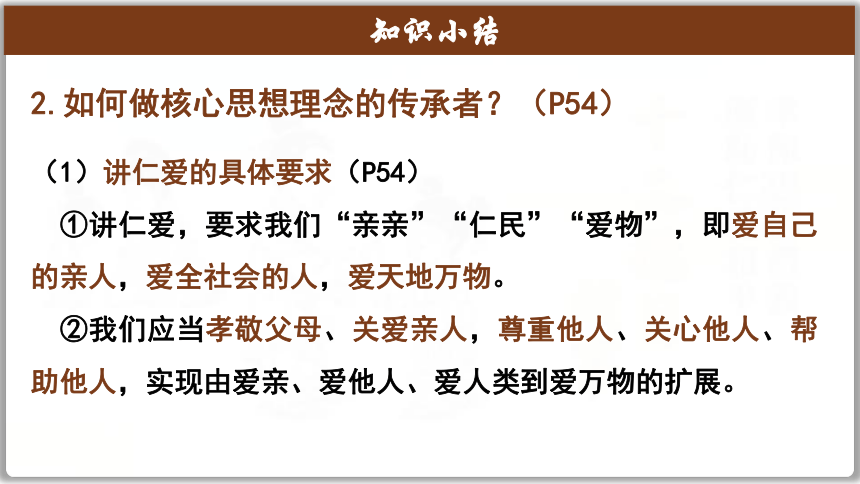 知识小结

2.如何做核心思想理念的传承者？（P54）

（1）讲仁爱的具体要求（P54）

①讲仁爱，要求我们“亲亲”“仁民”“爱物”，即爱自己的亲人，爱全社会的人，爱天地万物。

②我们应当孝敬父母、关爱亲人，尊重他人、关心他人、帮助他人，实现由爱亲、爱他人、爱人类到爱万物的扩展。